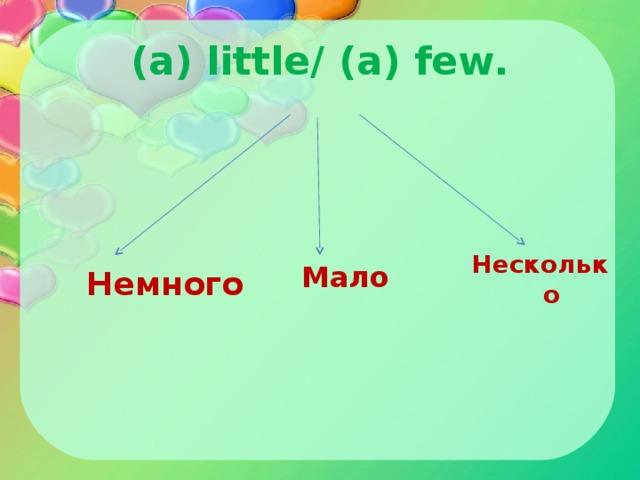 (a) little/ (a) few.

Немного

Мало

Несколько